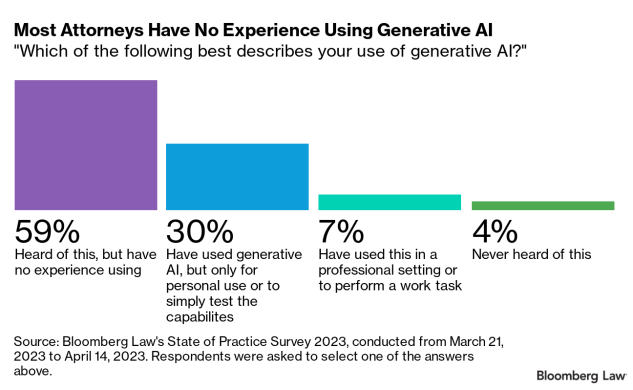 Most Attorneys Have No Experience Using Generative AI
"Which of the following best describes your use of generative AI?"

59%
Heard of this, but have no experience using

30%
Have used generative AI, but only for personal use or to simply test the capabilites

7%
Have used this in a professional setting or to perform a work task

4%
Never heard of this

Source: Bloomberg Law's State of Practice Survey 2023, conducted from March 21, 2023 to April 14, 2023. Respondents were asked to select one of the answers above.

Bloomberg Law